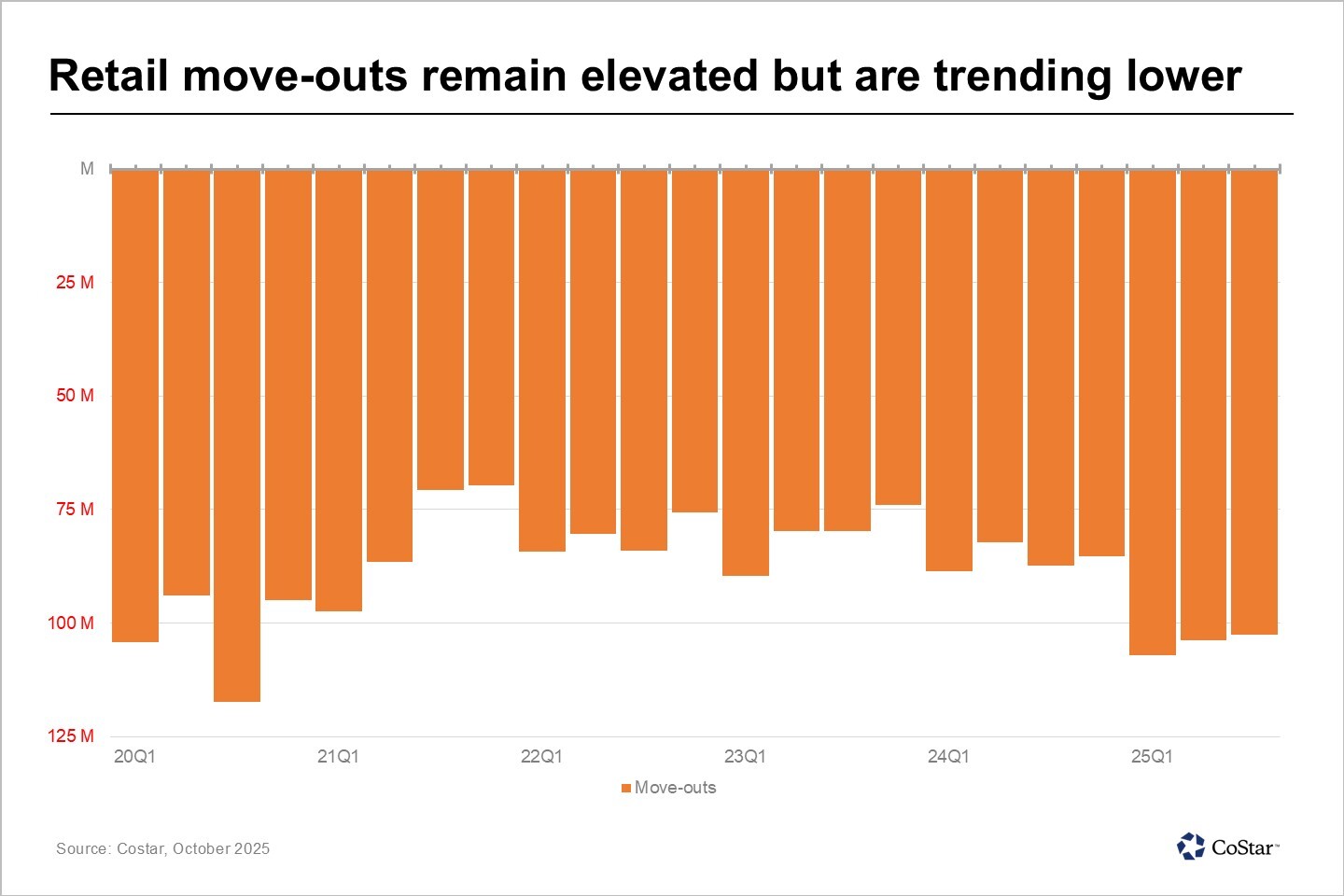 Retail move-outs remain elevated but are trending lower

M
25 M
50 M
75 M
100 M
125 M

20Q1
21Q1
22Q1
23Q1
24Q1
25Q1

Move-outs

Source: Costar, October 2025

CoStar™